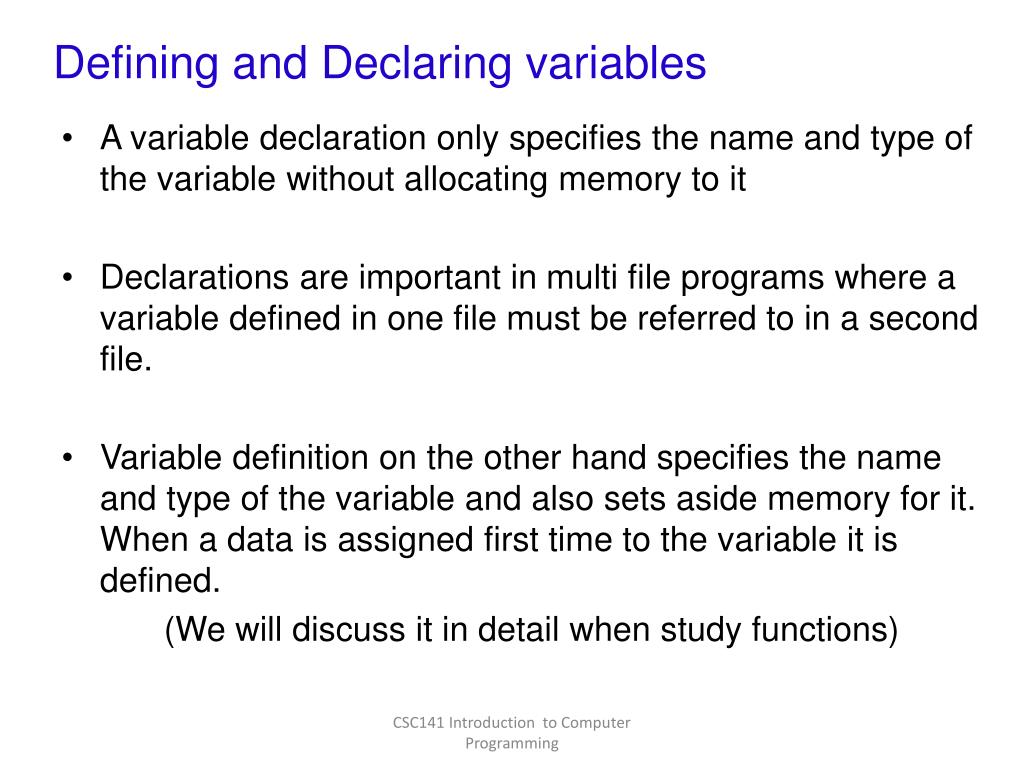 Defining and Declaring variables

• A variable declaration only specifies the name and type of the variable without allocating memory to it

• Declarations are important in multi file programs where a variable defined in one file must be referred to in a second file.

• Variable definition on the other hand specifies the name and type of the variable and also sets aside memory for it. When a data is assigned first time to the variable it is defined.

(We will discuss it in detail when study functions)

CSC141 Introduction to Computer Programming